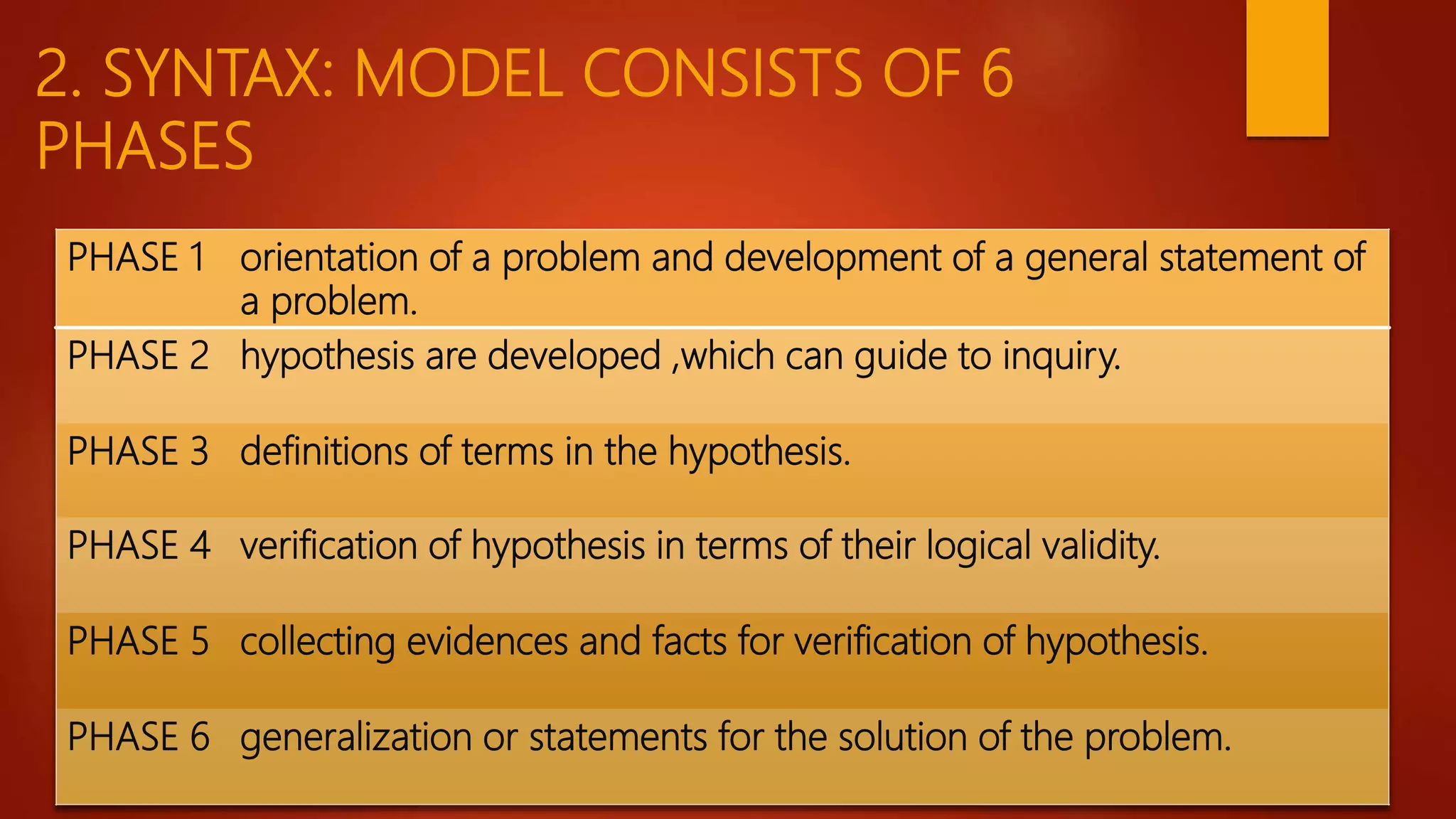 2. SYNTAX: MODEL CONSISTS OF 6 PHASES

| PHASE 1 | orientation of a problem and development of a general statement of a problem. |
|---|---|
| PHASE 2 | hypothesis are developed ,which can guide to inquiry. |
| PHASE 3 | definitions of terms in the hypothesis. |
| PHASE 4 | verification of hypothesis in terms of their logical validity. |
| PHASE 5 | collecting evidences and facts for verification of hypothesis. |
| PHASE 6 | generalization or statements for the solution of the problem. |